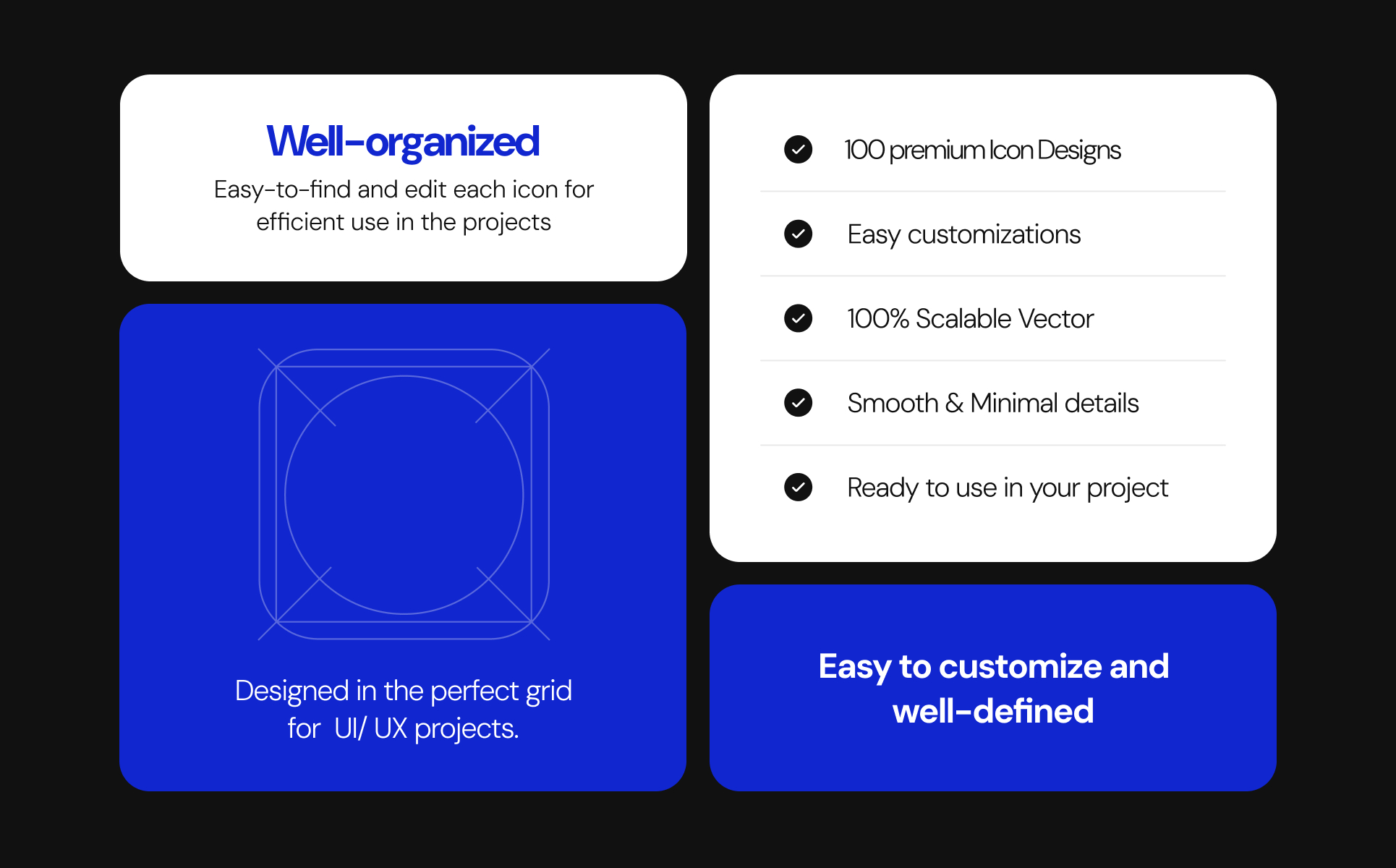 Well-organized
Easy-to-find and edit each icon for efficient use in the projects

Designed in the perfect grid for UI/ UX projects.

100 premium Icon Designs

Easy customizations

100% Scalable Vector

Smooth & Minimal details

Ready to use in your project

Easy to customize and well-defined